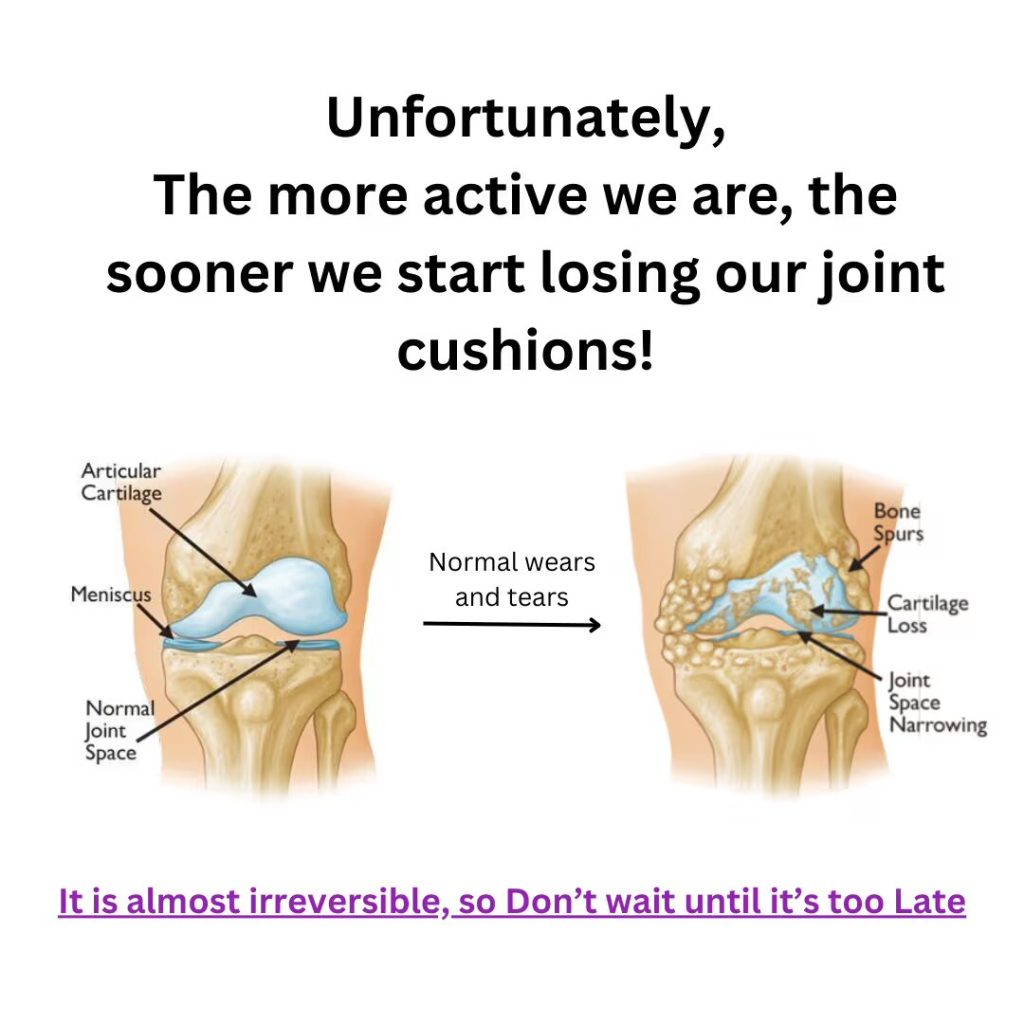 Unfortunately,
The more active we are, the sooner we start losing our joint cushions!

Articular Cartilage

Meniscus

Normal Joint Space

Normal wears and tears

Bone Spurs

Cartilage Loss

Joint Space Narrowing

It is almost irreversible, so Don't wait until it's too Late